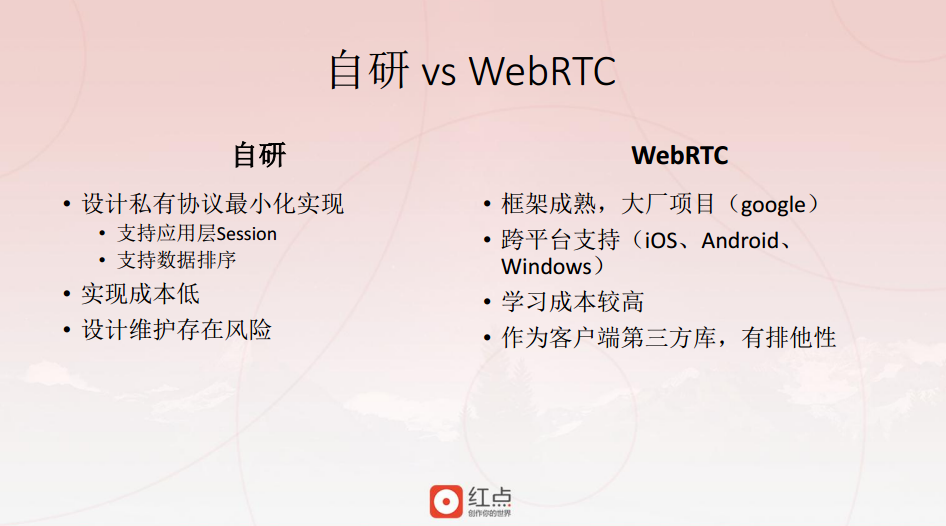 自研 vs WebRTC

自研
• 设计私有协议最小化实现
  • 支持应用层Session
  • 支持数据排序
• 实现成本低
• 设计维护存在风险

WebRTC
• 框架成熟，大厂项目（google）
• 跨平台支持（iOS、Android、Windows）
• 学习成本较高
• 作为客户端第三方库，有排他性

红点
创作你的世界